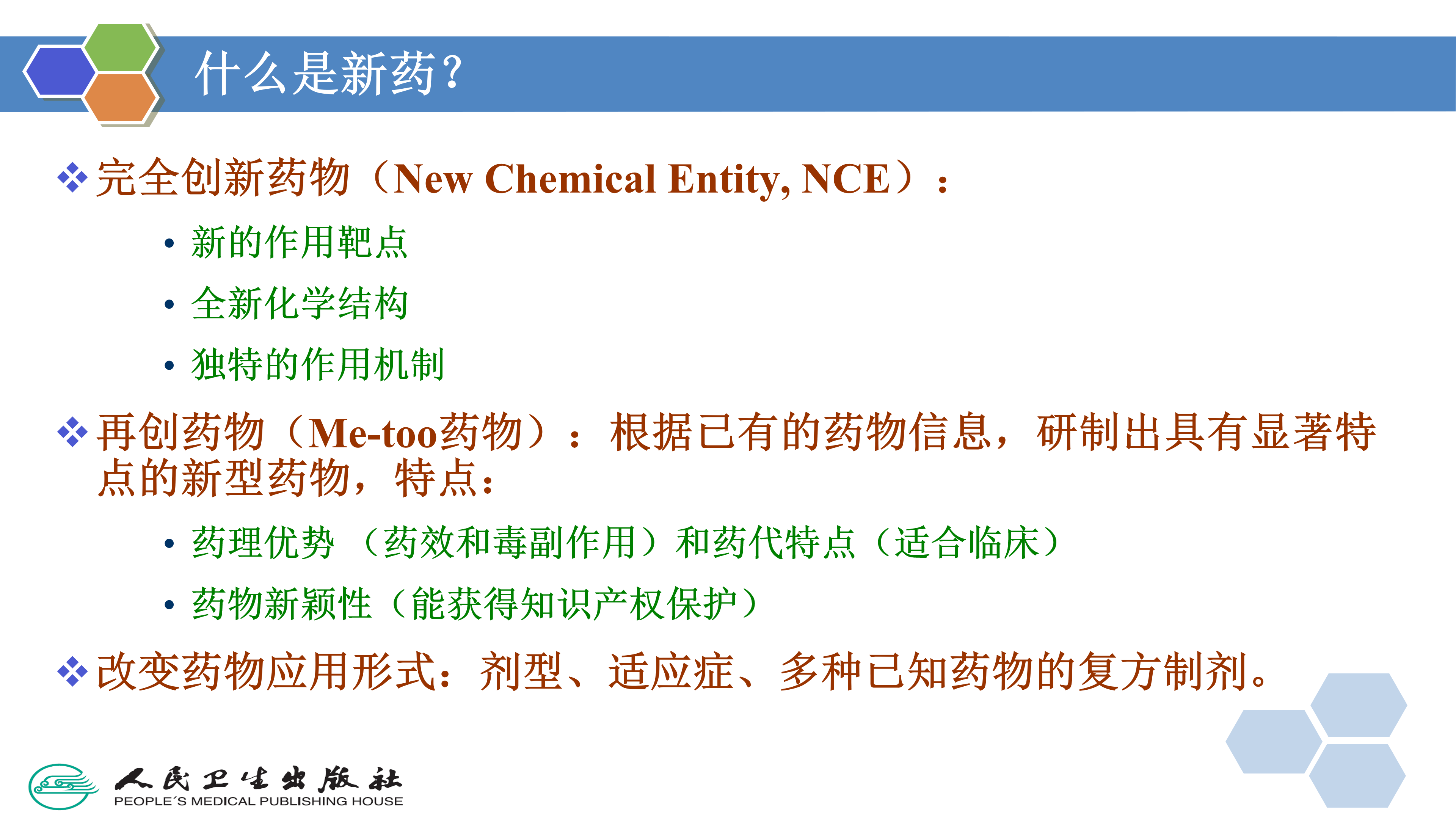 什么是新药?

❖ 完全创新药物（New Chemical Entity, NCE）：

• 新的作用靶点

• 全新化学结构

• 独特的作用机制

❖ 再创药物（Me-too药物）：根据已有的药物信息，研制出具有显著特点的新型药物，特点：

• 药理优势 （药效和毒副作用）和药代特点（适合临床）

• 药物新颖性（能获得知识产权保护）

❖ 改变药物应用形式：剂型、适应症、多种已知药物的复方制剂。

人民卫生出版社
PEOPLE´S MEDICAL PUBLISHING HOUSE